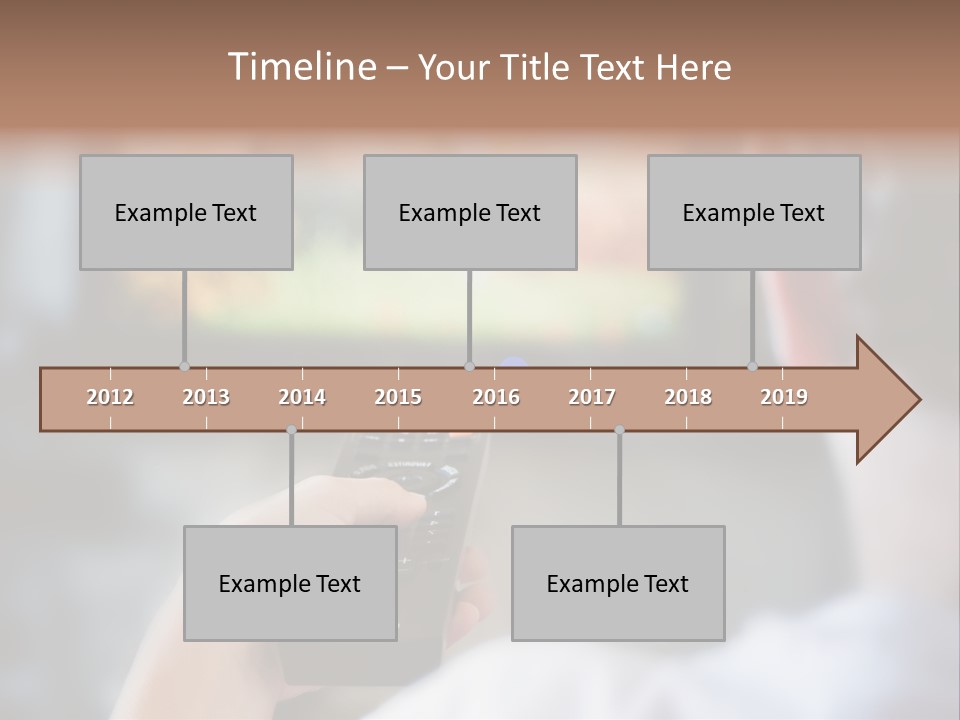 Timeline – Your Title Text Here

Example Text

Example Text

Example Text

2012 2013 2014 2015 2016 2017 2018 2019

Example Text

Example Text